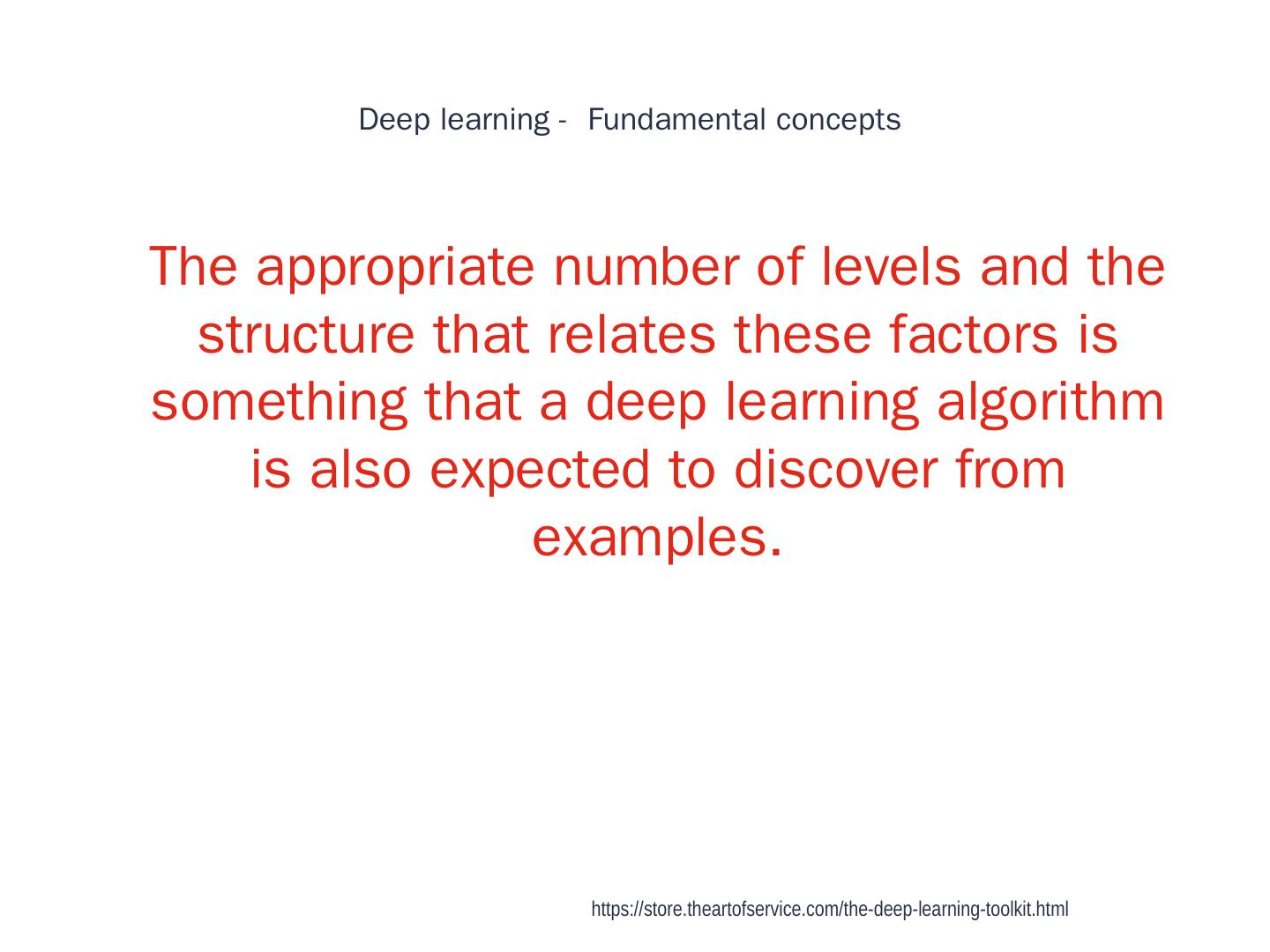 Deep learning - Fundamental concepts

The appropriate number of levels and the structure that relates these factors is something that a deep learning algorithm is also expected to discover from examples.

https://store.theartofservice.com/the-deep-learning-toolkit.html